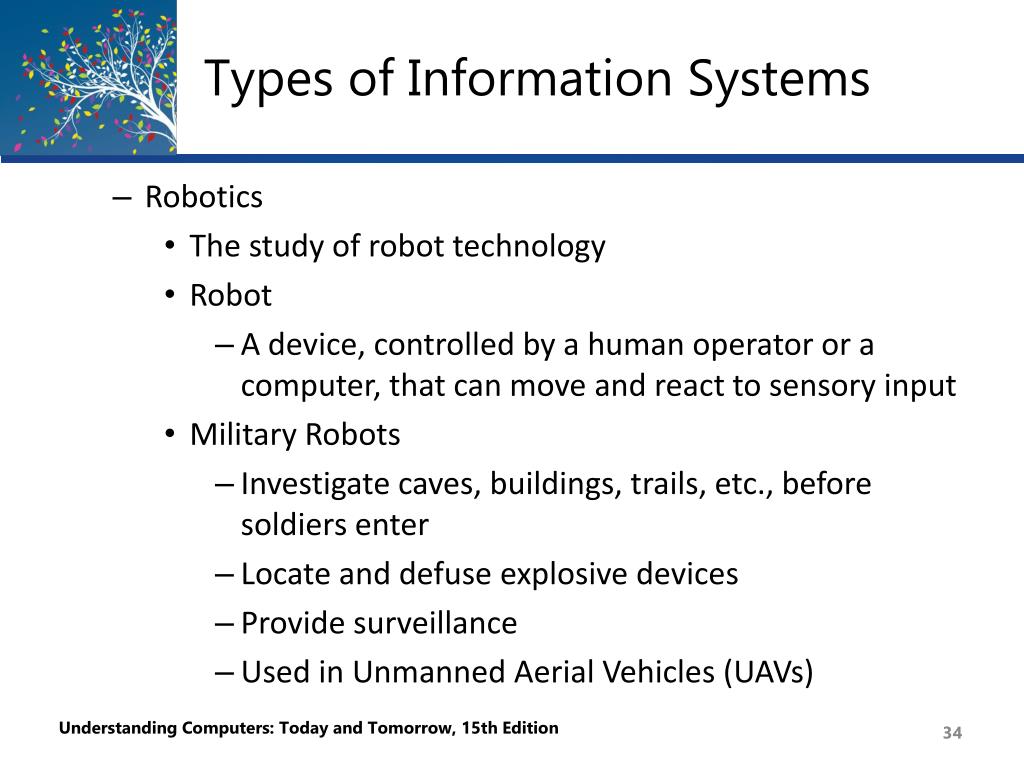 Types of Information Systems

– Robotics
• The study of robot technology
• Robot
– A device, controlled by a human operator or a computer, that can move and react to sensory input
• Military Robots
– Investigate caves, buildings, trails, etc., before soldiers enter
– Locate and defuse explosive devices
– Provide surveillance
– Used in Unmanned Aerial Vehicles (UAVs)

Understanding Computers: Today and Tomorrow, 15th Edition

34